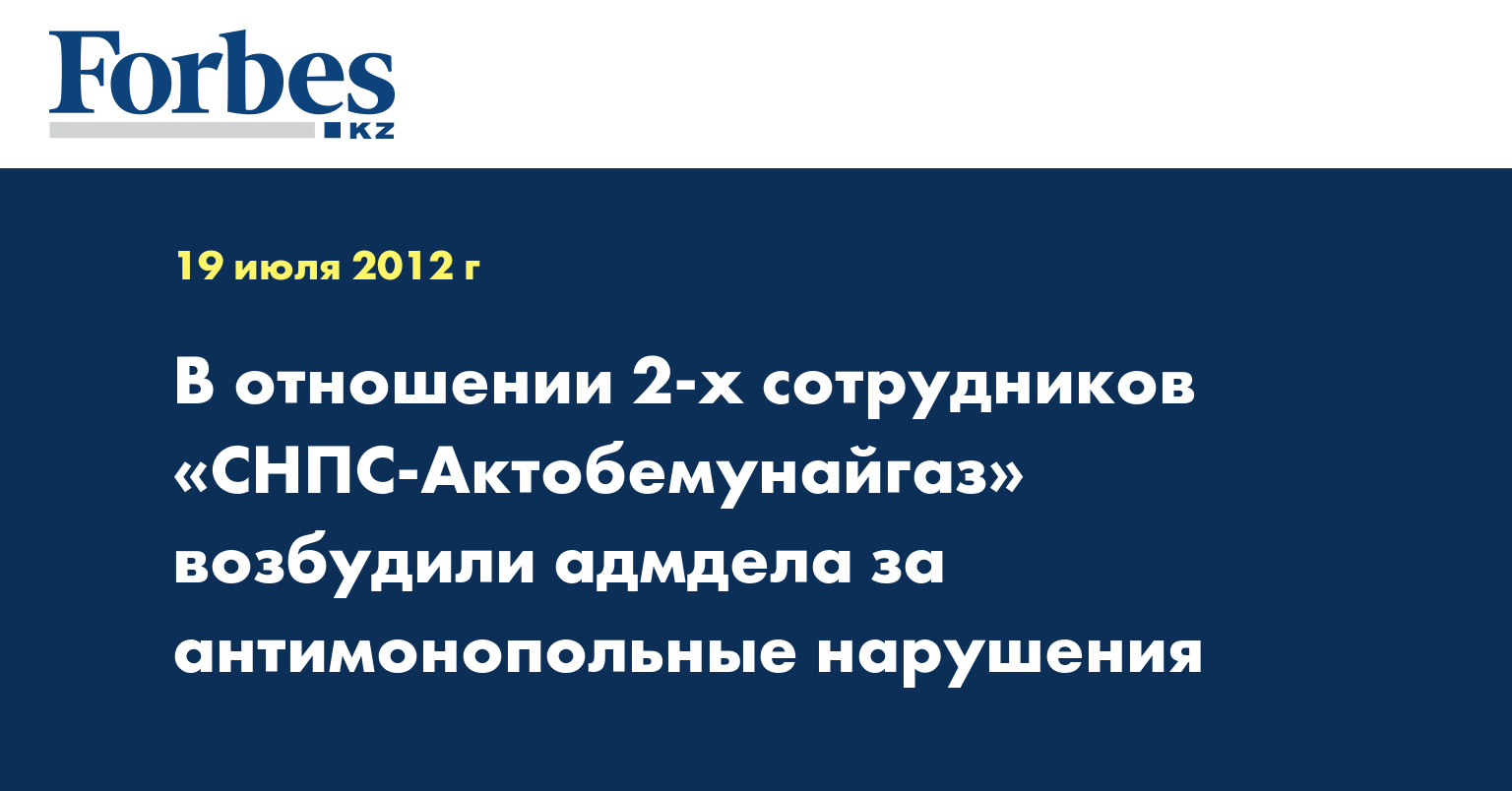 Forbes
KZ

19 июля 2012 г

В отношении 2-х сотрудников «СНПС-Актобемунайгаз» возбудили адмдела за антимонопольные нарушения